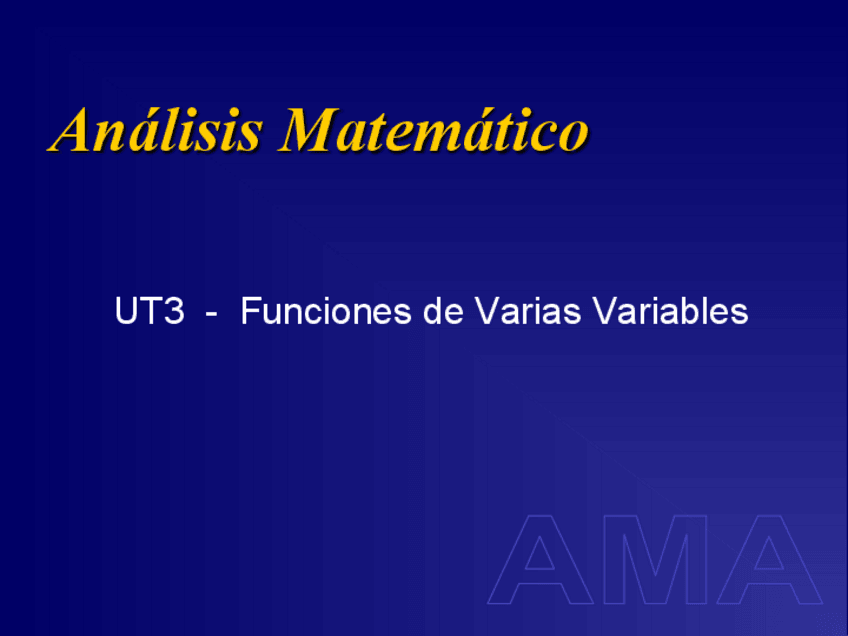 Análisis Matemático

UT3 - Funciones de Varias Variables

AMA